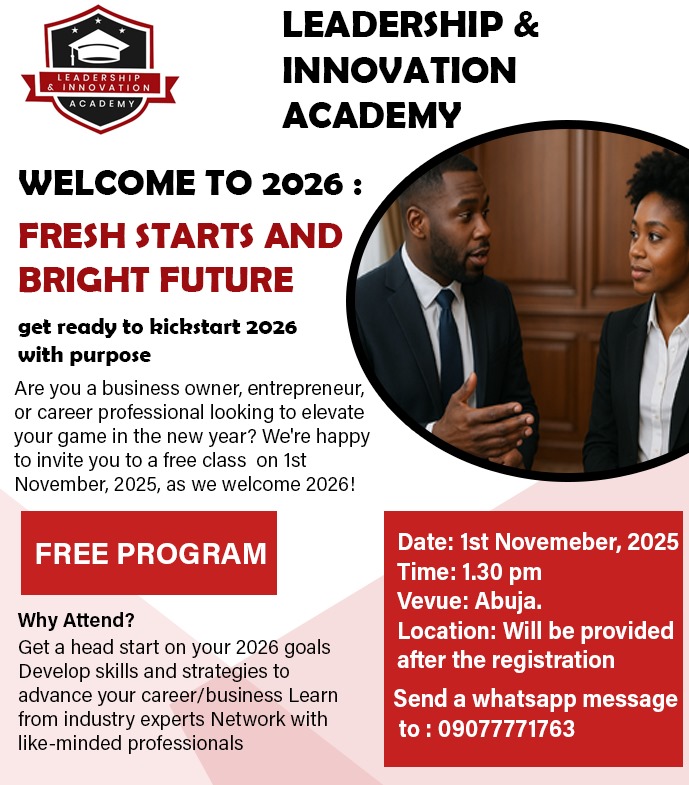 LEADERSHIP & INNOVATION ACADEMY

LEADERSHIP & INNOVATION ACADEMY

WELCOME TO 2026 :

FRESH STARTS AND BRIGHT FUTURE

get ready to kickstart 2026 with purpose

Are you a business owner, entrepreneur, or career professional looking to elevate your game in the new year? We're happy to invite you to a free class on 1st November, 2025, as we welcome 2026!

FREE PROGRAM

Why Attend?

Get a head start on your 2026 goals Develop skills and strategies to advance your career/business Learn from industry experts Network with like-minded professionals

Date: 1st Novemeber, 2025
Time: 1.30 pm
Vevue: Abuja.
Location: Will be provided after the registration

Send a whatsapp message to : 09077771763